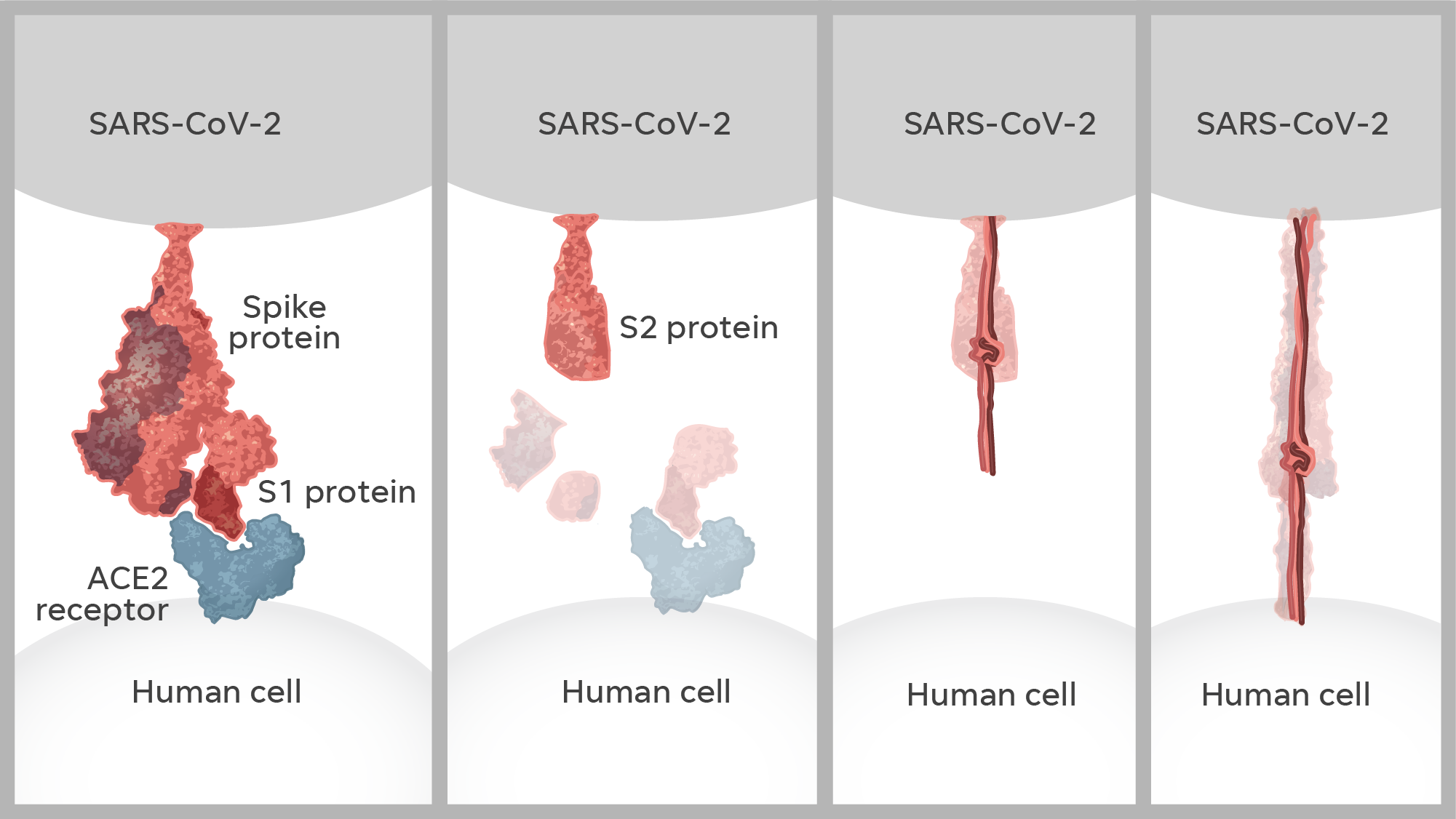 SARS-CoV-2

Spike protein

S1 protein

ACE2 receptor

Human cell

SARS-CoV-2

S2 protein

Human cell

SARS-CoV-2

Human cell

SARS-CoV-2

Human cell